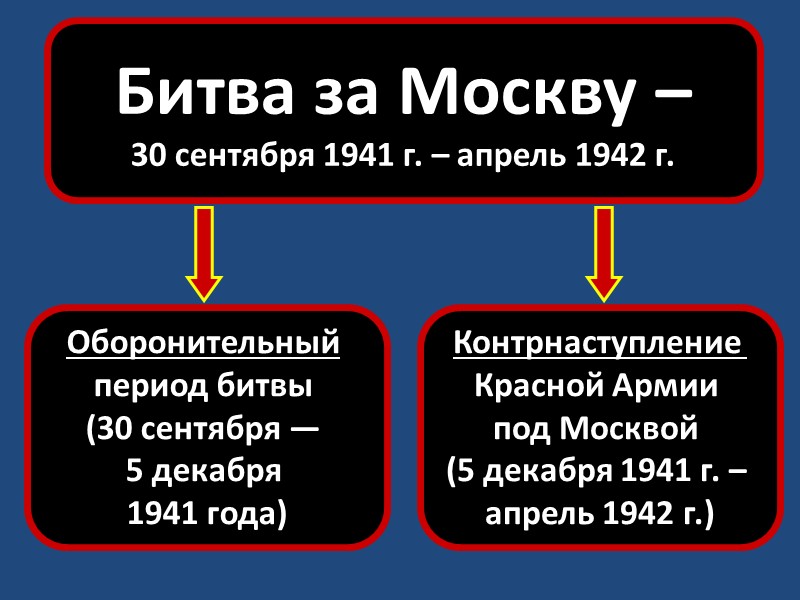 Битва за Москву –
30 сентября 1941 г. – апрель 1942 г.

Оборонительный период битвы (30 сентября — 5 декабря 1941 года)

Контрнаступление Красной Армии под Москвой (5 декабря 1941 г. – апрель 1942 г.)